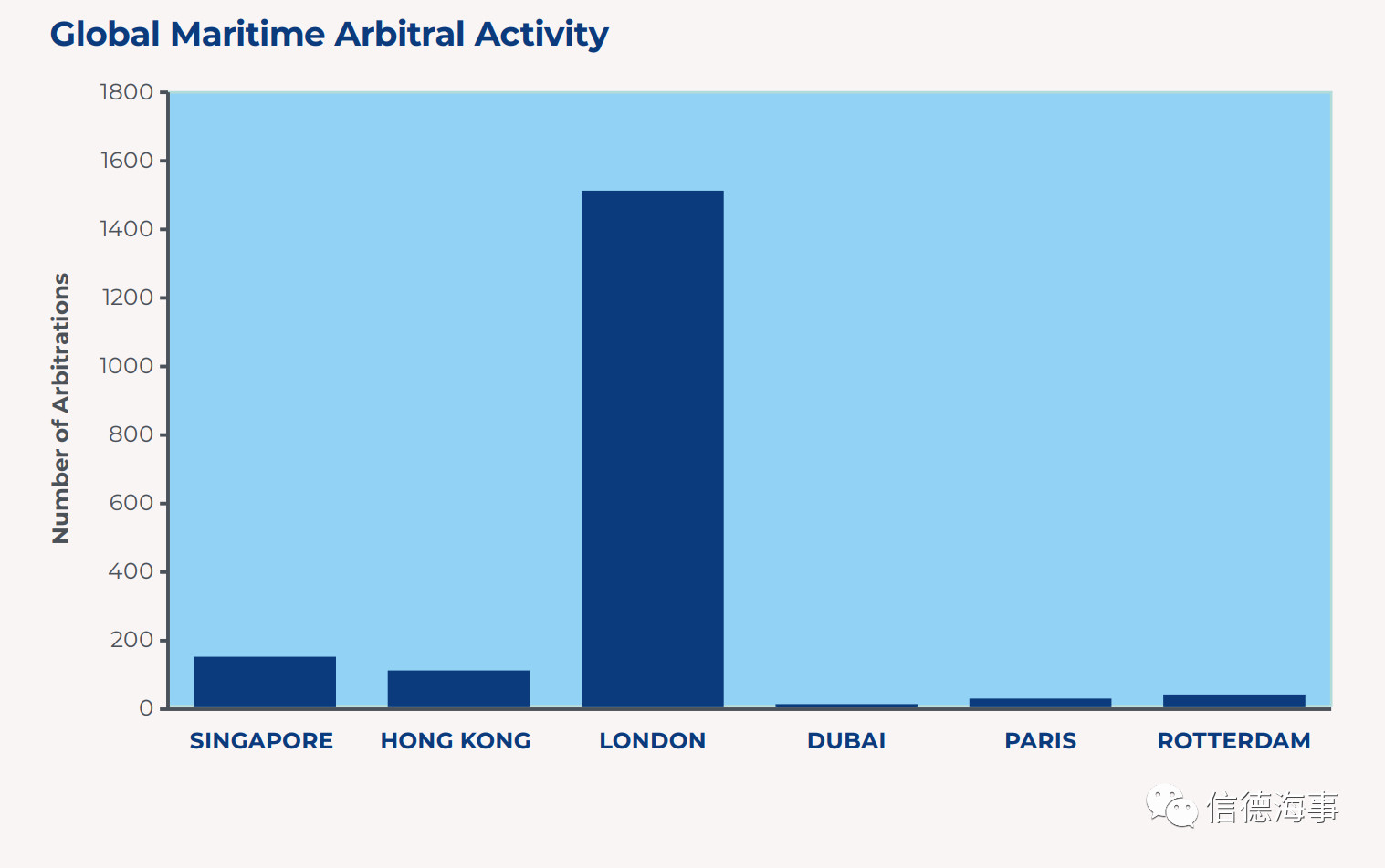 Global Maritime Arbitral Activity

Number of Arbitrations

1800
1600
1400
1200
1000
800
600
400
200
0

SINGAPORE
HONG KONG
LONDON
DUBAI
PARIS
ROTTERDAM

信德海事